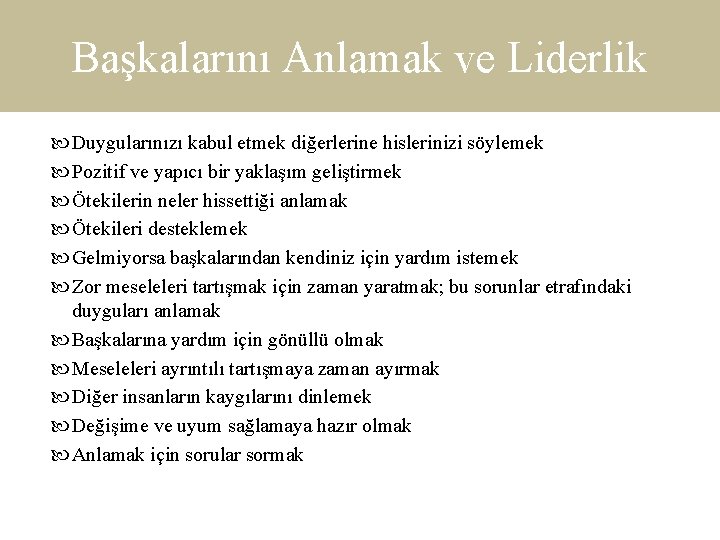 Başkalarını Anlamak ve Liderlik

Duygularınızı kabul etmek diğerlerine hislerinizi söylemek
Pozitif ve yapıcı bir yaklaşım geliştirmek
Ötekilerin neler hissettiği anlamak
Ötekileri desteklemek
Gelmiyorsa başkalarından kendiniz için yardım istemek
Zor meseleleri tartışmak için zaman yaratmak; bu sorunlar etrafındaki duyguları anlamak
Başkalarına yardım için gönüllü olmak
Meseleleri ayrıntılı tartışmaya zaman ayırmak
Diğer insanların kaygılarını dinlemek
Değişime ve uyum sağlamaya hazır olmak
Anlamak için sorular sormak